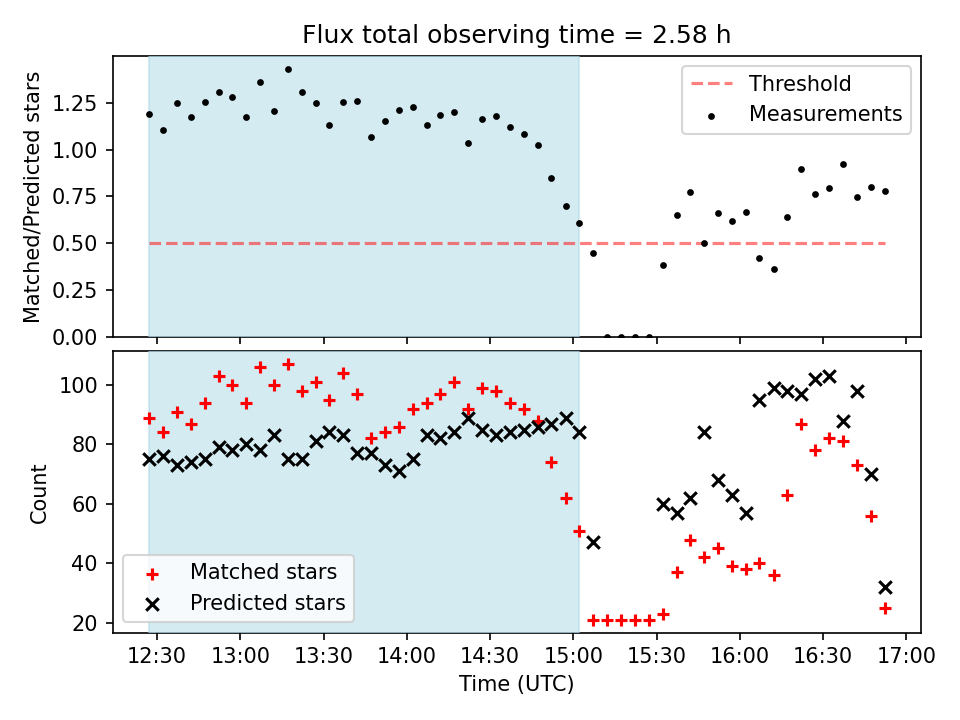 Flux total observing time = 2.58 h

Matched/Predicted stars

1.25
1.00
0.75
0.50
0.25
0.00

Threshold
Measurements

Count

100
80
60
40
20

Matched stars
Predicted stars

12:30 13:00 13:30 14:00 14:30 15:00 15:30 16:00 16:30 17:00

Time (UTC)